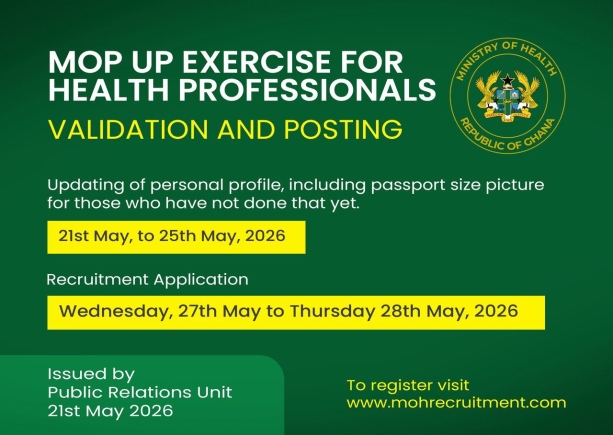 MOP UP EXERCISE FOR HEALTH PROFESSIONALS

VALIDATION AND POSTING

MINISTRY OF HEALTH
REPUBLIC OF GHANA

Updating of personal profile, including passport size picture for those who have not done that yet.

21st May, to 25th May, 2026

Recruitment Application

Wednesday, 27th May to Thursday 28th May, 2026

Issued by
Public Relations Unit
21st May 2026

To register visit
www.mohrecruitment.com